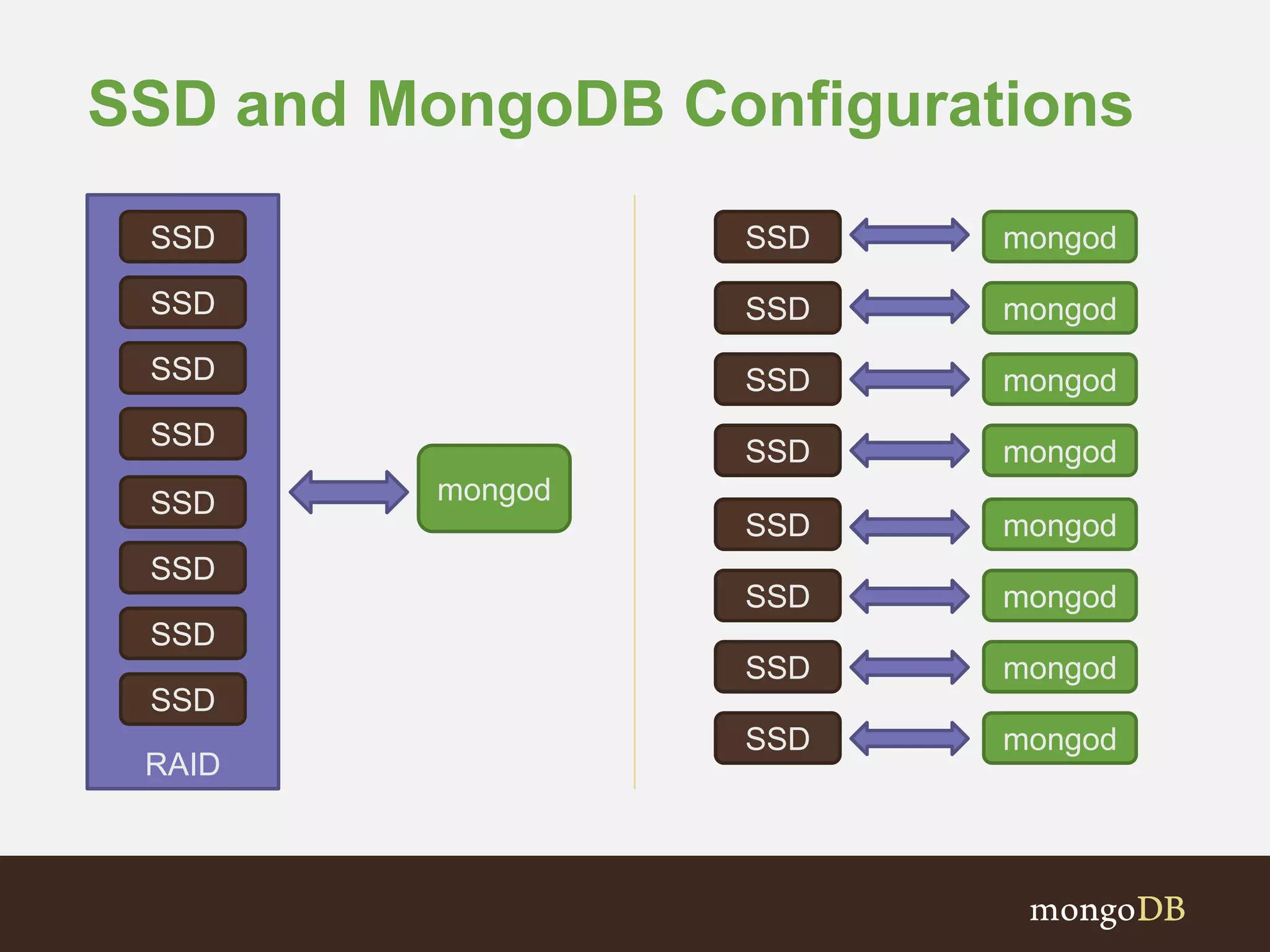 SSD and MongoDB Configurations

SSD
SSD
SSD
SSD
SSD
SSD
SSD
SSD
RAID

mongod

SSD mongod
SSD mongod
SSD mongod
SSD mongod
SSD mongod
SSD mongod
SSD mongod
SSD mongod

mongoDB